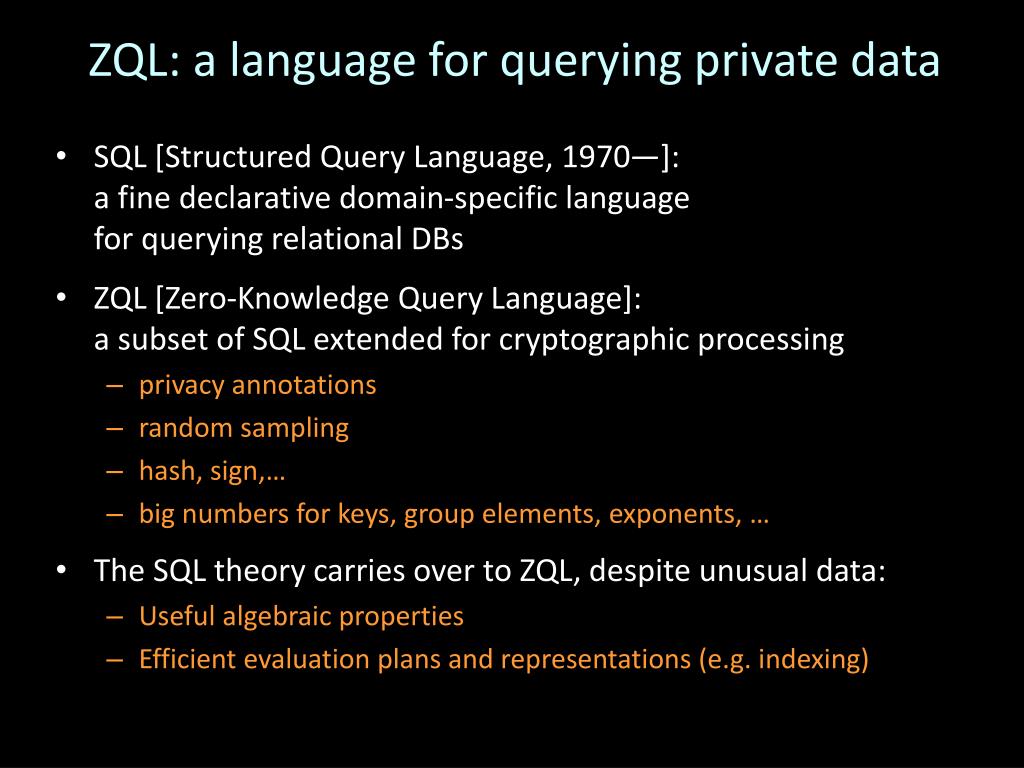 ZQL: a language for querying private data

• SQL [Structured Query Language, 1970—]:
a fine declarative domain-specific language
for querying relational DBs

• ZQL [Zero-Knowledge Query Language]:
a subset of SQL extended for cryptographic processing
– privacy annotations
– random sampling
– hash, sign,…
– big numbers for keys, group elements, exponents, …

• The SQL theory carries over to ZQL, despite unusual data:
– Useful algebraic properties
– Efficient evaluation plans and representations (e.g. indexing)